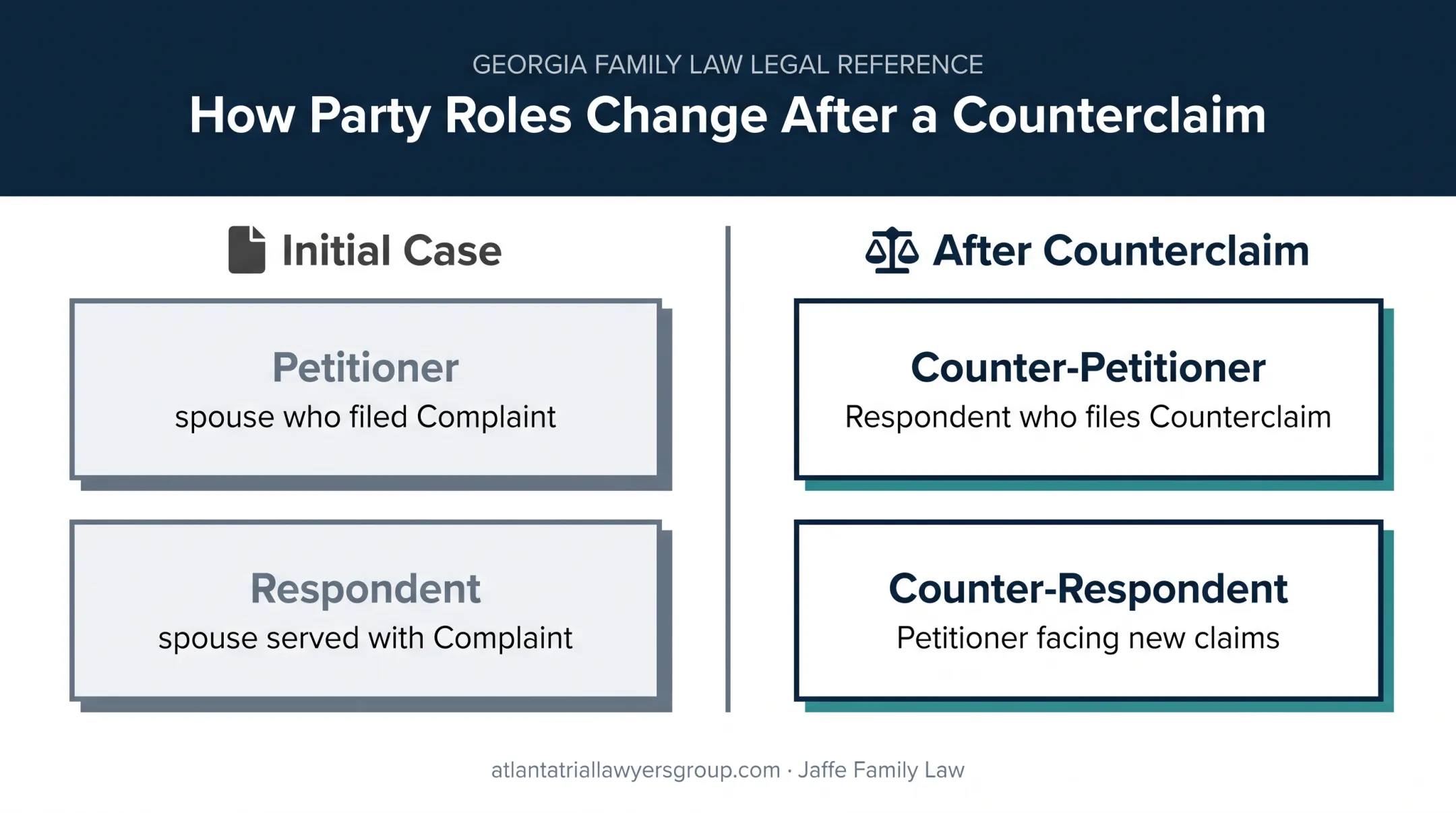 GEORGIA FAMILY LAW LEGAL REFERENCE

How Party Roles Change After a Counterclaim

Initial Case

Petitioner
spouse who filed Complaint

Respondent
spouse served with Complaint

After Counterclaim

Counter-Petitioner
Respondent who files Counterclaim

Counter-Respondent
Petitioner facing new claims

atlantatriallawyersgroup.com · Jaffe Family Law